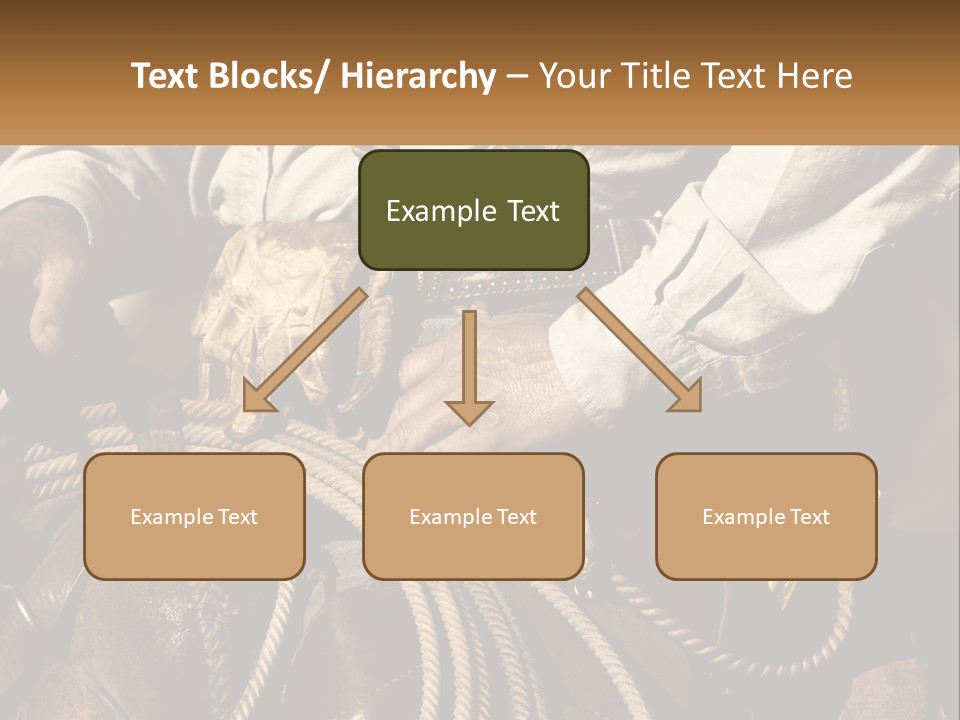 Text Blocks/ Hierarchy – Your Title Text Here

Example Text

Example Text

Example Text

Example Text